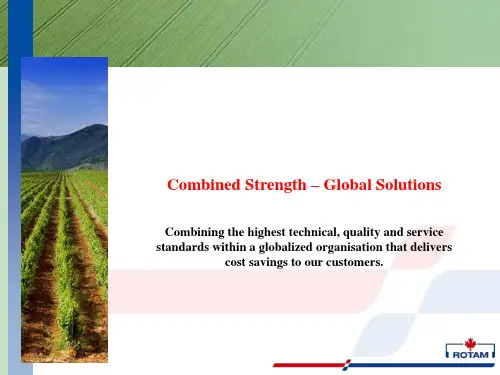 Combined Strength – Global Solutions

Combining the highest technical, quality and service standards within a globalized organisation that delivers cost savings to our customers.

ROTAM